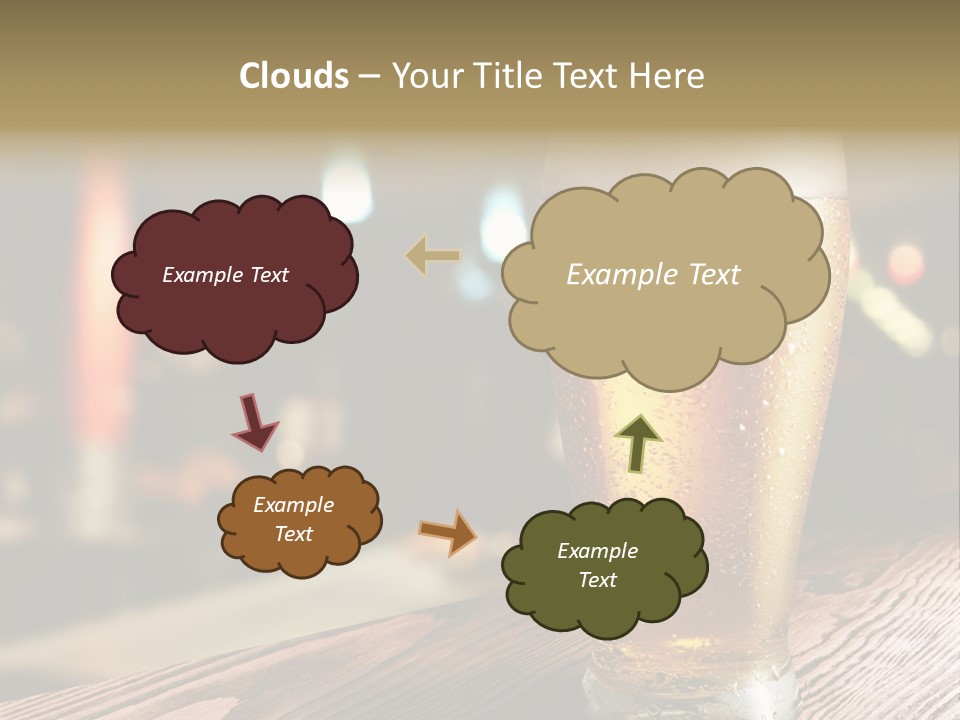 Clouds – Your Title Text Here

Example Text

Example Text

Example Text

Example Text